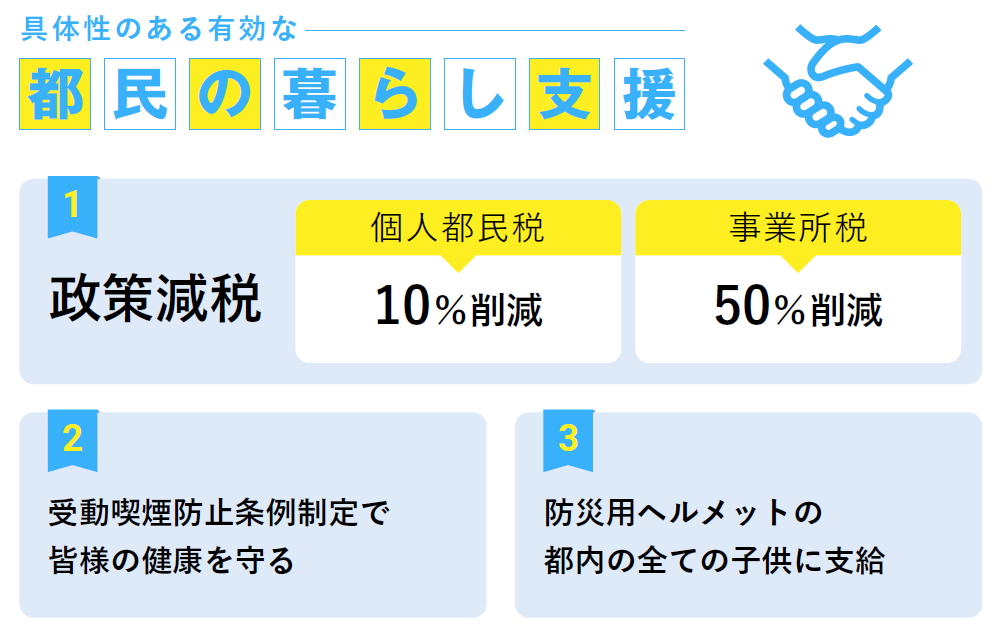 具体性のある有効な

都民の暮らし支援

1

政策減税

個人都民税

10%削減

事業所税

50%削減

2

受動喫煙防止条例制定で
皆様の健康を守る

3

防災用ヘルメットの
都内の全ての子供に支給